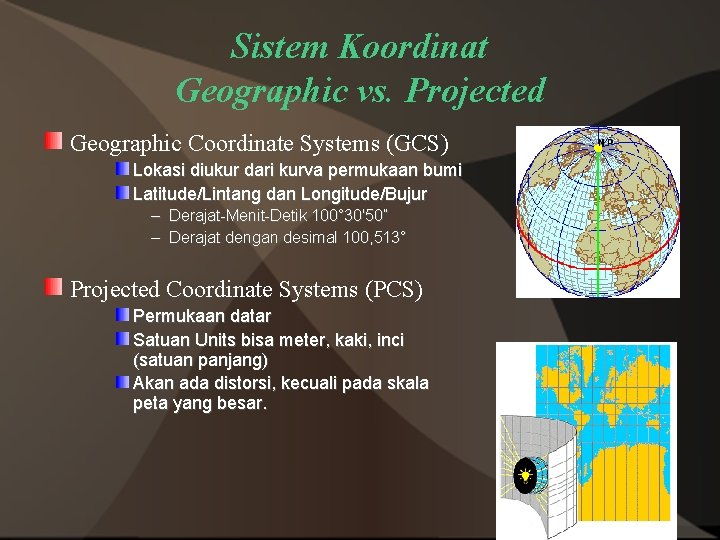 Sistem Koordinat
Geographic vs. Projected

Geographic Coordinate Systems (GCS)

Lokasi diukur dari kurva permukaan bumi

Latitude/Lintang dan Longitude/Bujur

– Derajat-Menit-Detik 100°30'50"

– Derajat dengan desimal 100,513°

Projected Coordinate Systems (PCS)

Permukaan datar

Satuan Units bisa meter, kaki, inci (satuan panjang)

Akan ada distorsi, kecuali pada skala peta yang besar.

N.P.